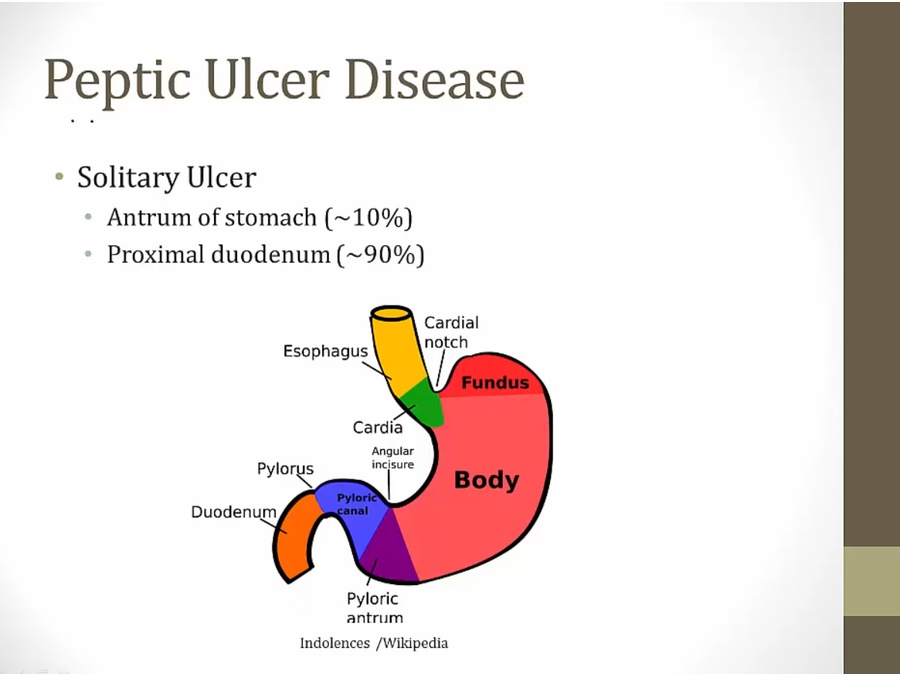 Peptic Ulcer Disease

• Solitary Ulcer
  • Antrum of stomach (~10%)
  • Proximal duodenum (~90%)

Esophagus
Cardial notch
Fundus
Cardia
Angular incisure
Body
Pylorus
Pyloric canal
Duodenum
Pyloric antrum

Indolences /Wikipedia